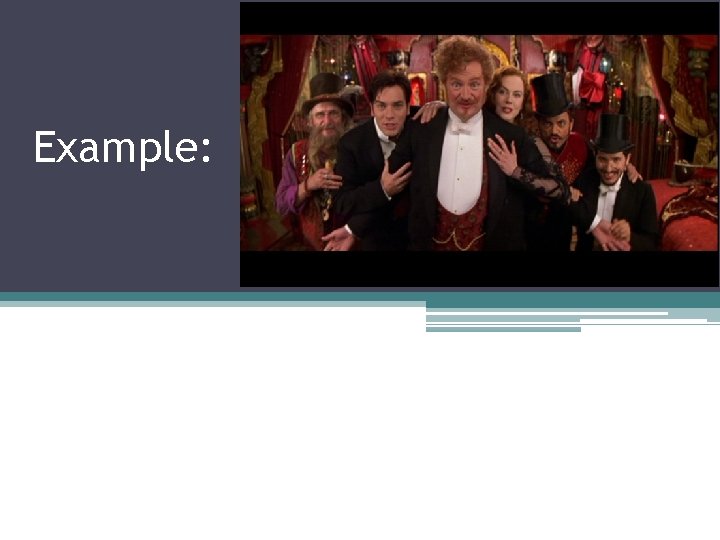 Example: